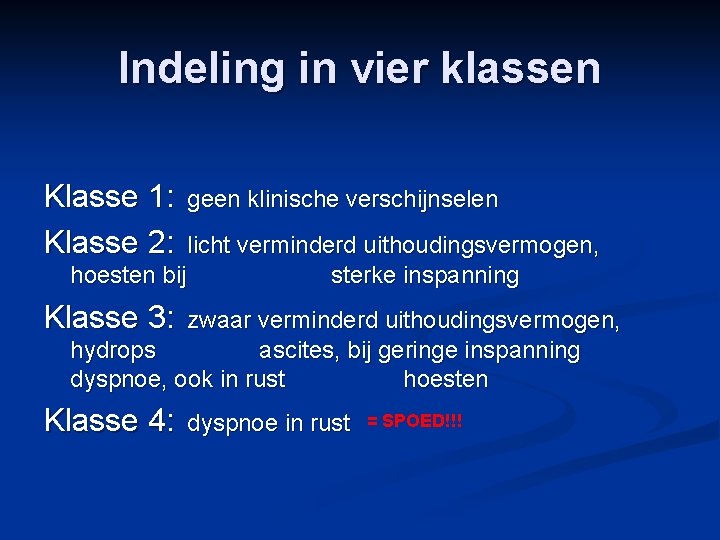 Indeling in vier klassen

Klasse 1: geen klinische verschijnselen

Klasse 2: licht verminderd uithoudingsvermogen, hoesten bij sterke inspanning

Klasse 3: zwaar verminderd uithoudingsvermogen, hydrops ascites, bij geringe inspanning dyspnoe, ook in rust hoesten

Klasse 4: dyspnoe in rust = SPOED!!!